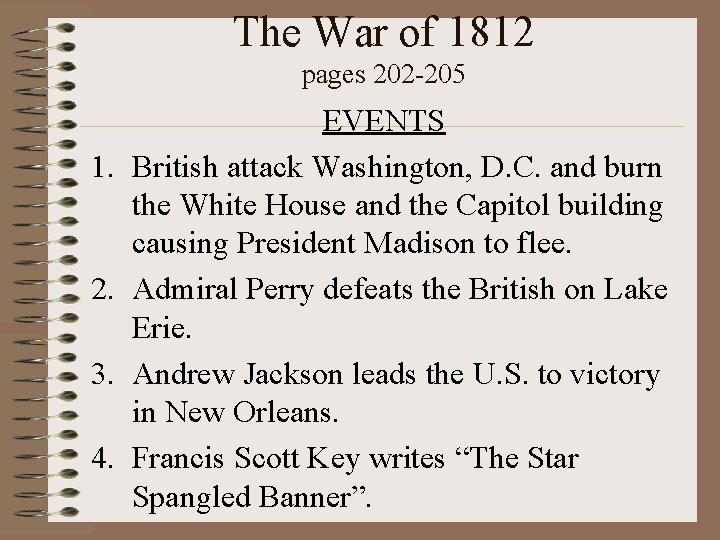 The War of 1812
pages 202-205

EVENTS

1. British attack Washington, D.C. and burn the White House and the Capitol building causing President Madison to flee.
2. Admiral Perry defeats the British on Lake Erie.
3. Andrew Jackson leads the U.S. to victory in New Orleans.
4. Francis Scott Key writes “The Star Spangled Banner”.